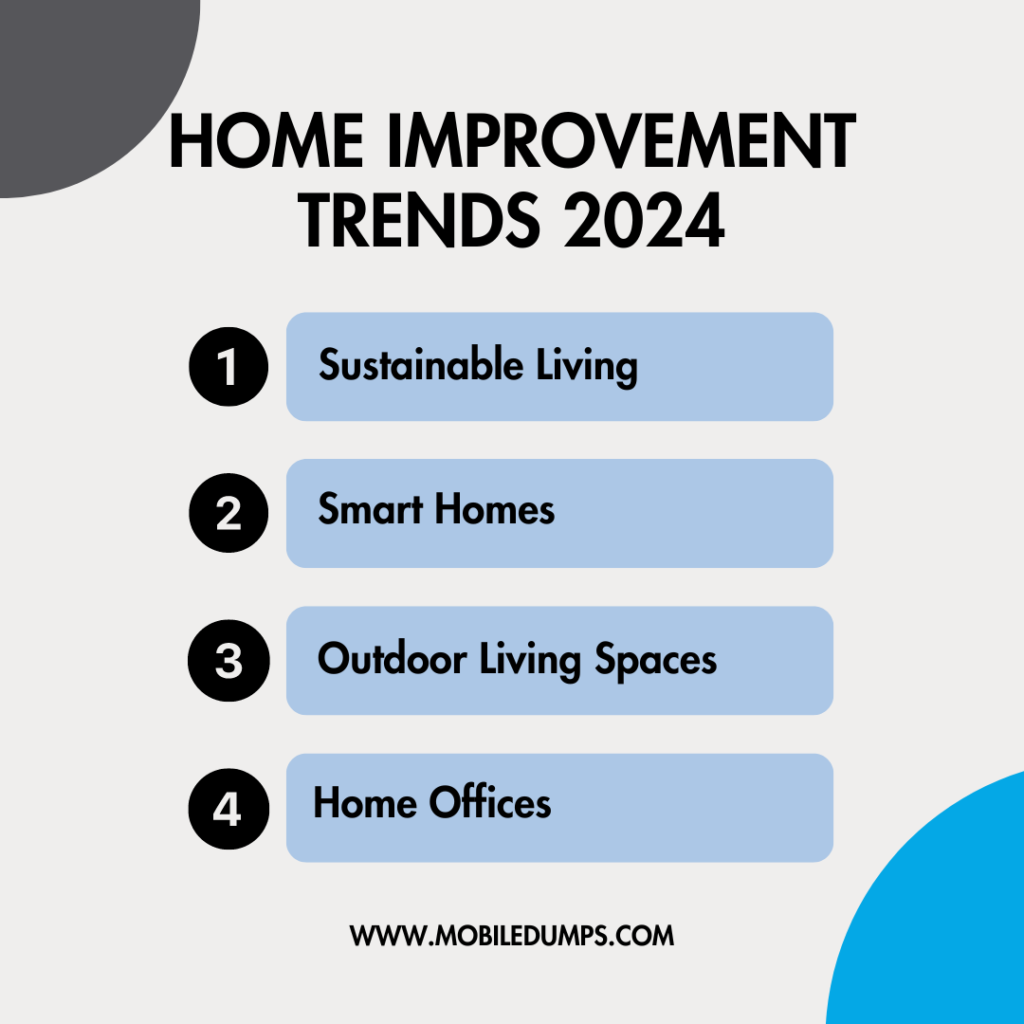 HOME IMPROVEMENT TRENDS 2024

1 Sustainable Living

2 Smart Homes

3 Outdoor Living Spaces

4 Home Offices

WWW.MOBILEDUMPS.COM